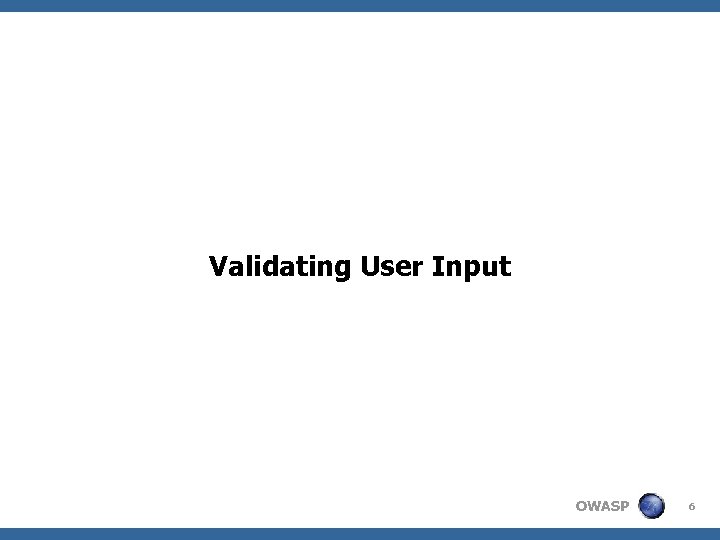 Validating User Input

OWASP

6